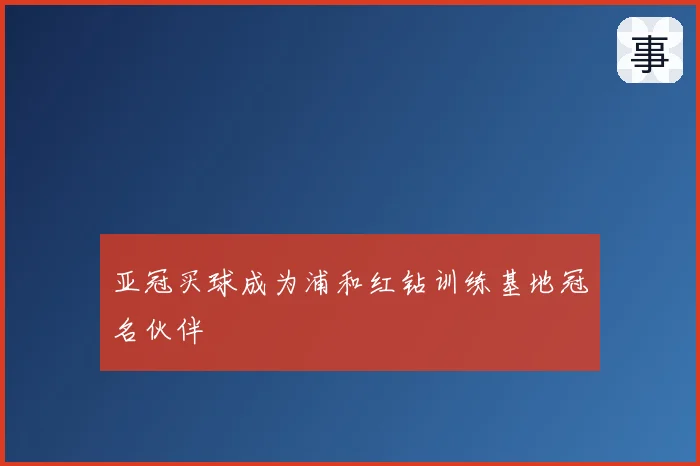 事

亚冠买球成为浦和红钻训练基地冠名伙伴